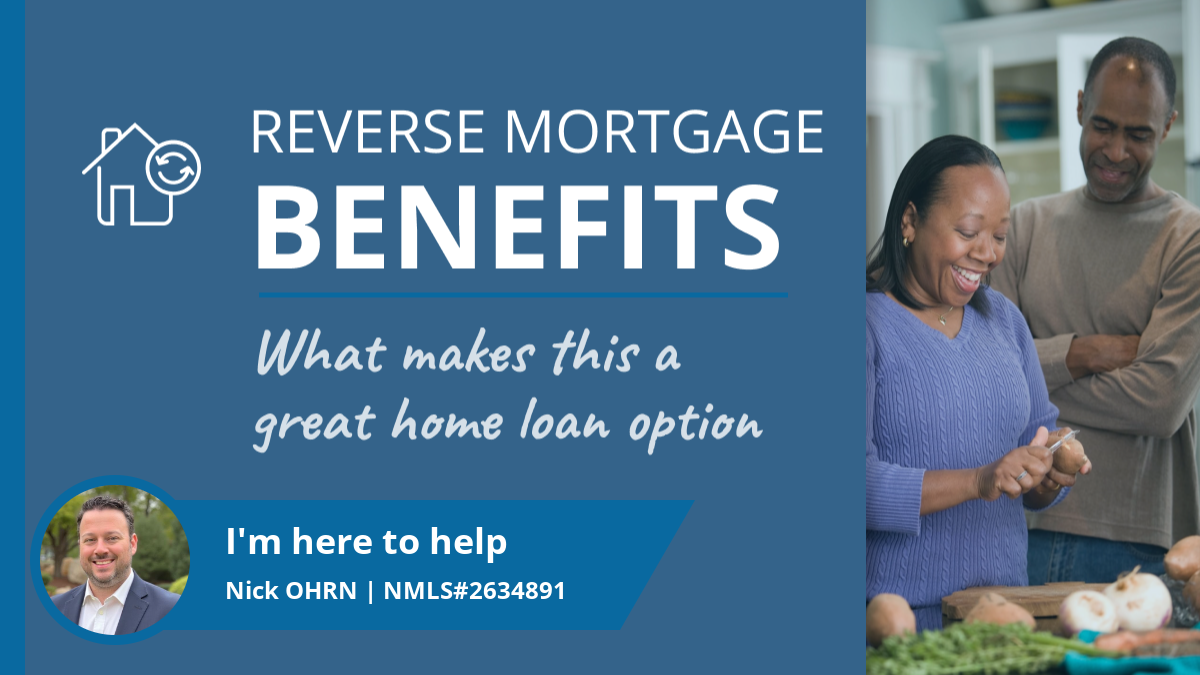 REVERSE MORTGAGE
BENEFITS

What makes this a great home loan option

I'm here to help
Nick OHRN | NMLS#2634891